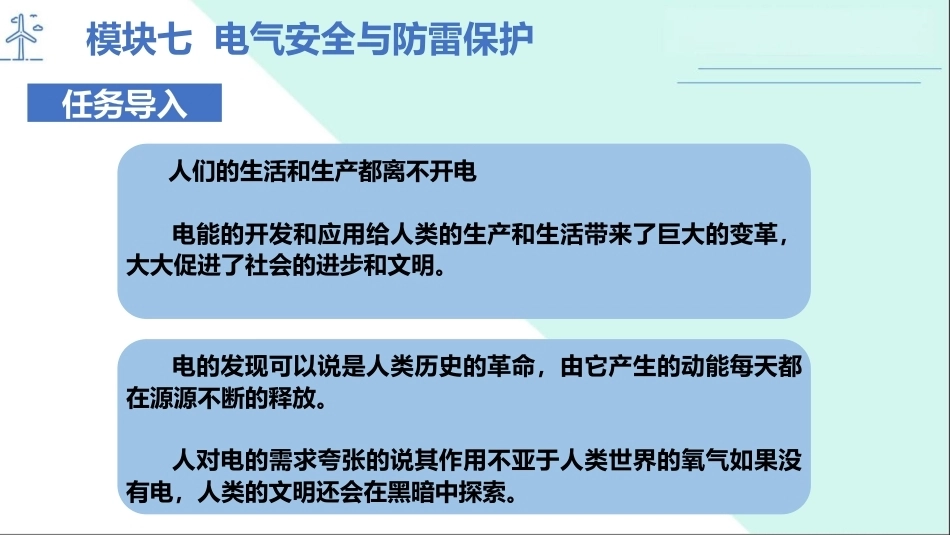 模块七 电气安全与防雷保护

任务导入

人们的生活和生产都离不开电

电能的开发和应用给人类的生产和生活带来了巨大的变革，大大促进了社会的进步和文明。

电的发现可以说是人类历史的革命，由它产生的动能每天都在源源不断的释放。

人对电的需求夸张的说其作用不亚于人类世界的氧气如果没有电，人类的文明还会在黑暗中探索。